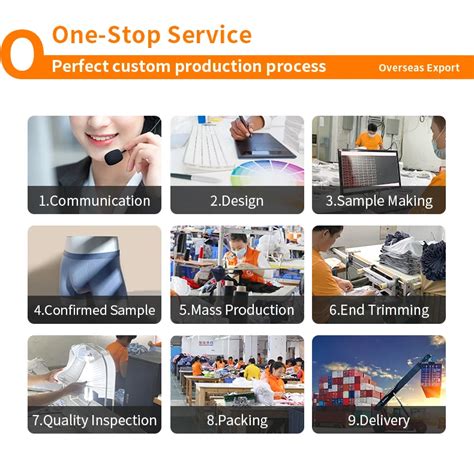 One-Stop Service
Perfect custom production process
Overseas Export

1.Communication
2.Design
3.Sample Making
4.Confirmed Sample
5.Mass Production
6.End Trimming
7.Quality Inspection
8.Packing
9.Delivery